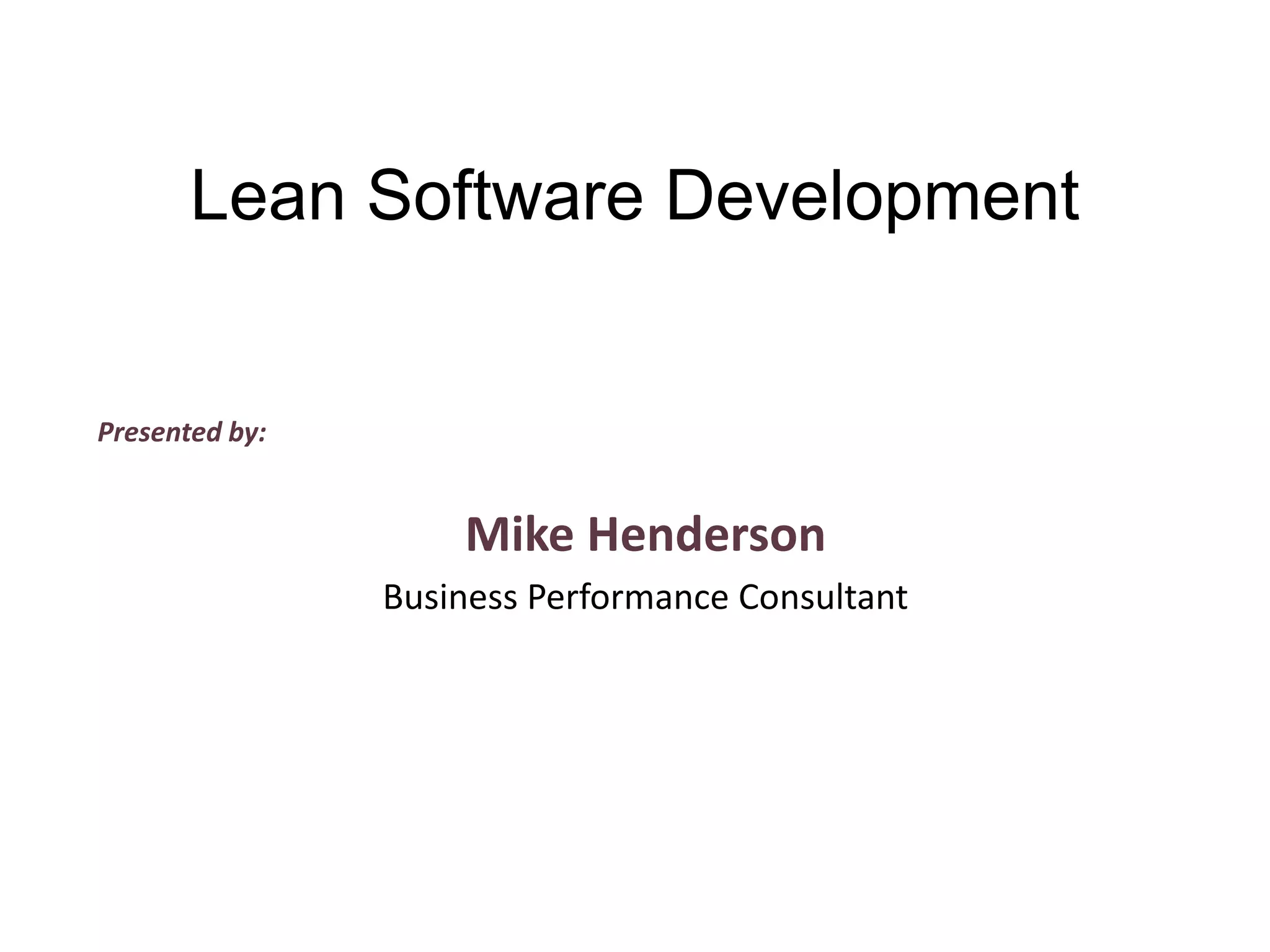 Lean Software Development

Presented by:

Mike Henderson

Business Performance Consultant